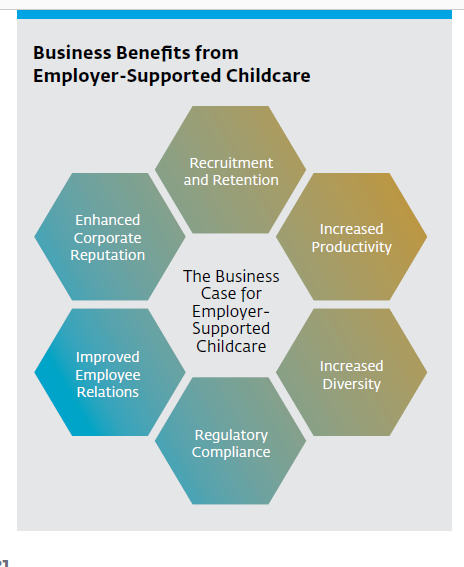 Business Benefits from Employer-Supported Childcare

Recruitment and Retention

Enhanced Corporate Reputation

Increased Productivity

The Business Case for Employer-Supported Childcare

Improved Employee Relations

Increased Diversity

Regulatory Compliance